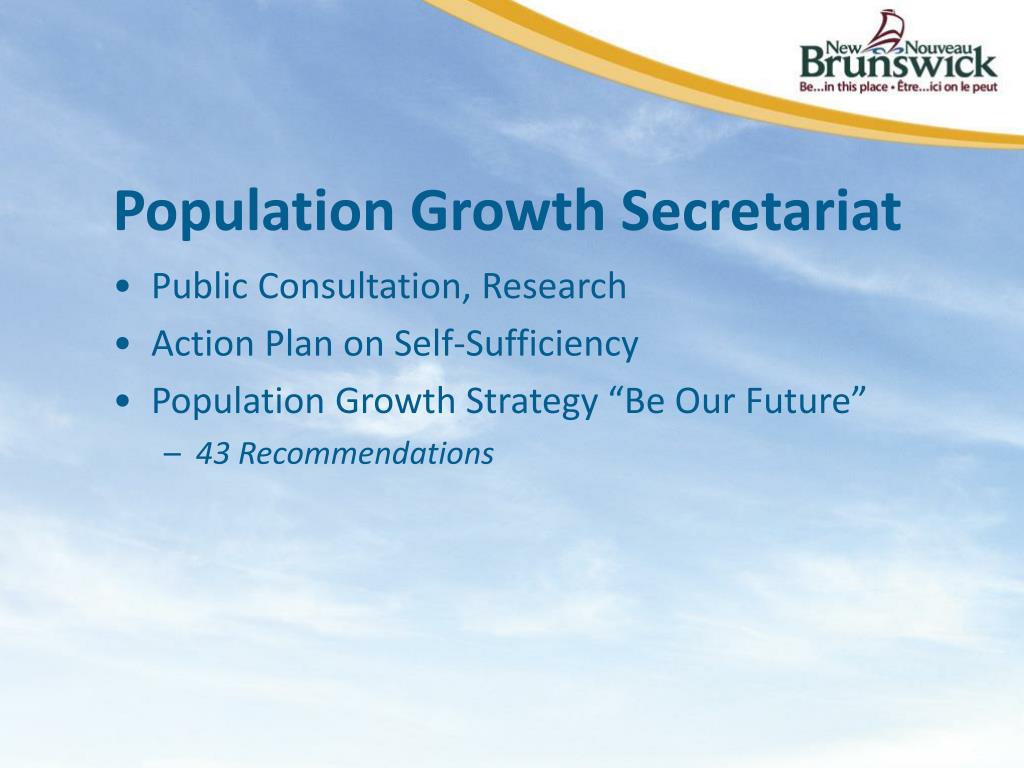 New Nouveau
Brunswick
Be...in this place • Être...ici on le peut

Population Growth Secretariat

• Public Consultation, Research
• Action Plan on Self-Sufficiency
• Population Growth Strategy “Be Our Future”
– 43 Recommendations